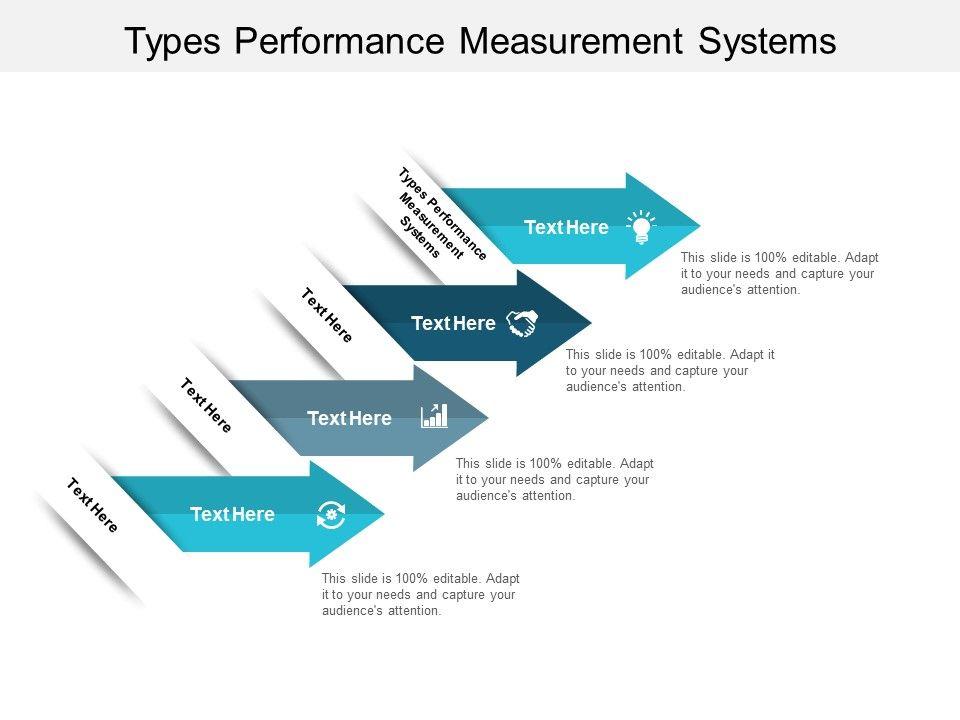 Types Performance Measurement Systems

Types Performance Measurement Systems

Text Here

This slide is 100% editable. Adapt it to your needs and capture your audience's attention.

Text Here

Text Here

This slide is 100% editable. Adapt it to your needs and capture your audience's attention.

Text Here

Text Here

This slide is 100% editable. Adapt it to your needs and capture your audience's attention.

Text Here

Text Here

This slide is 100% editable. Adapt it to your needs and capture your audience's attention.